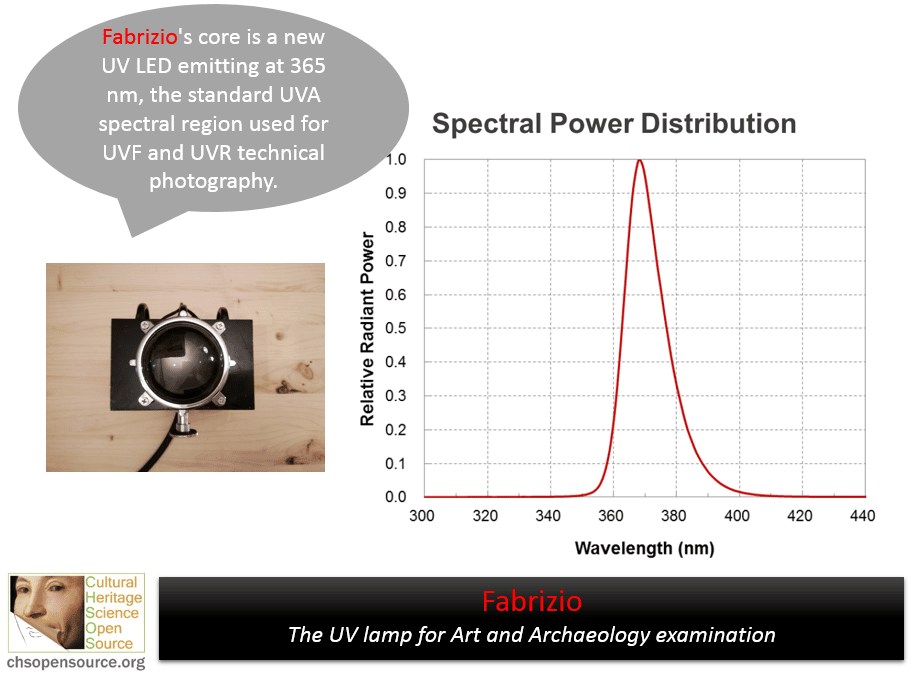 Fabrizio's core is a new UV LED emitting at 365 nm, the standard UVA spectral region used for UVF and UVR technical photography.

Spectral Power Distribution

Relative Radiant Power

1.0
0.9
0.8
0.7
0.6
0.5
0.4
0.3
0.2
0.1
0.0

300 320 340 360 380 400 420 440

Wavelength (nm)

Cultural Heritage Science Open Source

chsopensource.org

Fabrizio

The UV lamp for Art and Archaeology examination